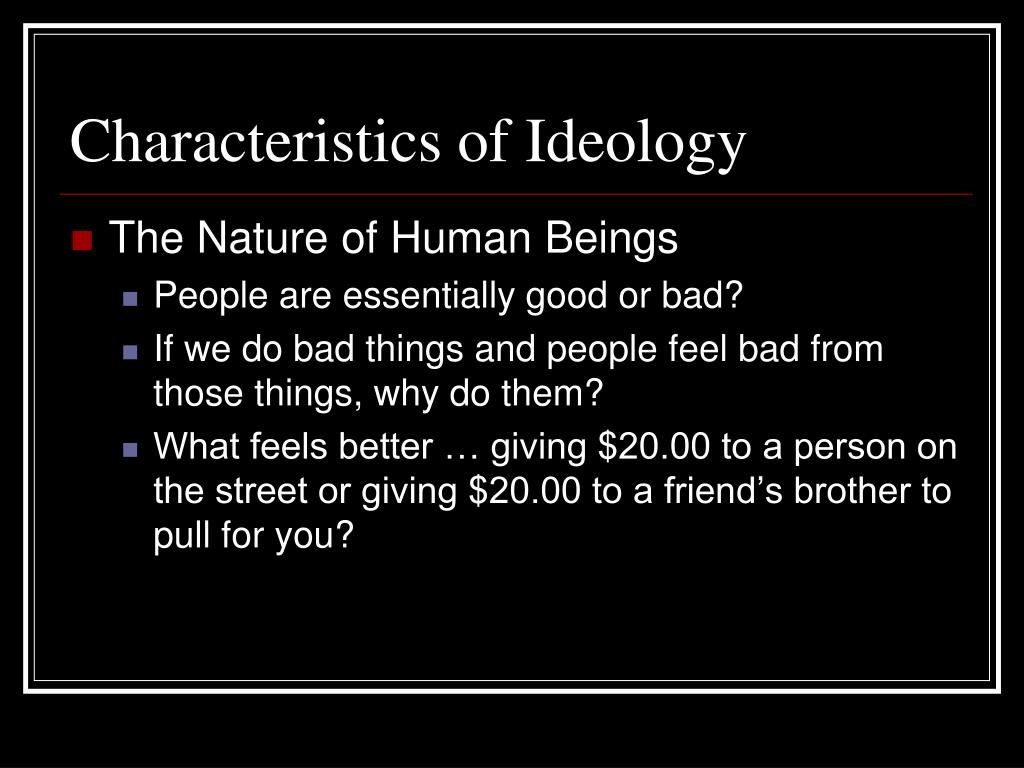 Characteristics of Ideology

The Nature of Human Beings

People are essentially good or bad?

If we do bad things and people feel bad from those things, why do them?

What feels better … giving \$20.00 to a person on the street or giving \$20.00 to a friend’s brother to pull for you?